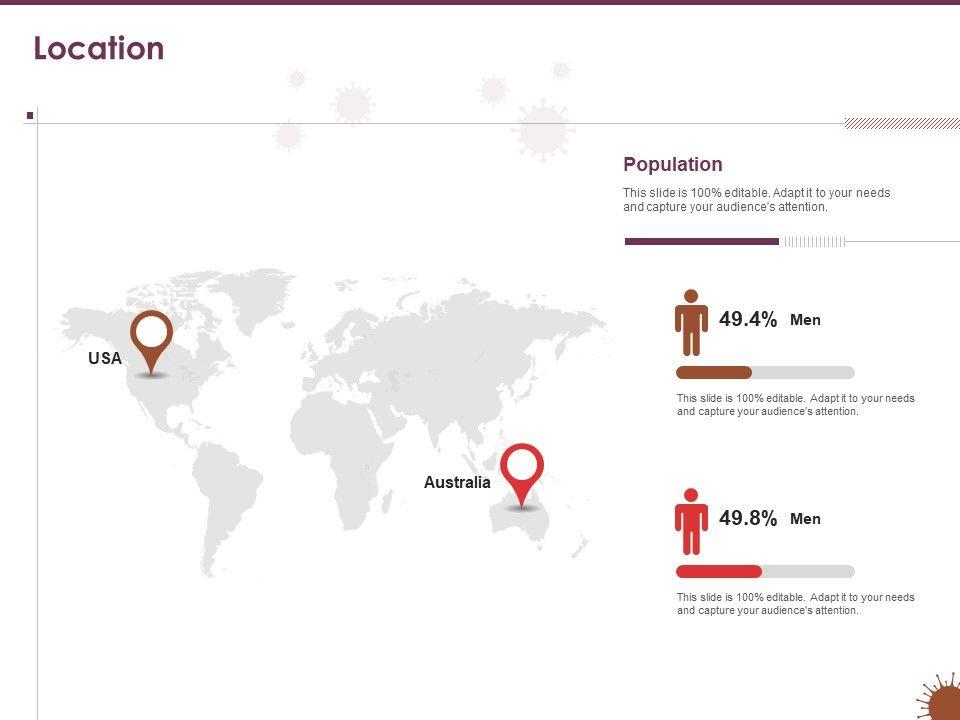 Location

USA

Australia

Population

This slide is 100% editable. Adapt it to your needs and capture your audience's attention.

49.4% Men

This slide is 100% editable. Adapt it to your needs and capture your audience's attention.

49.8% Men

This slide is 100% editable. Adapt it to your needs and capture your audience's attention.